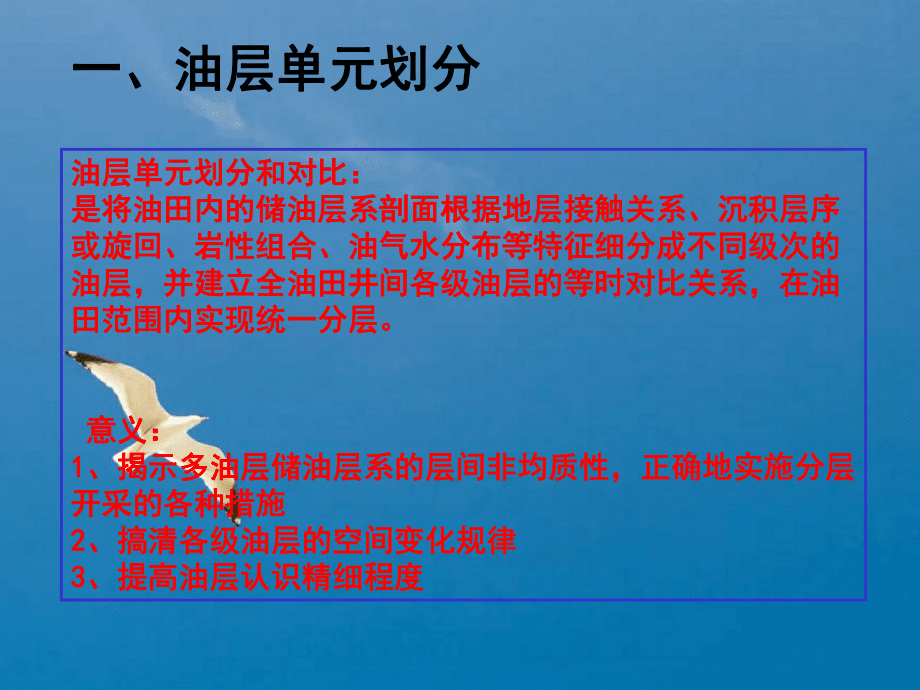 一、油层单元划分

油层单元划分和对比：
是将油田内的储油层系剖面根据地层接触关系、沉积层序或旋回、岩性组合、油气水分布等特征细分成不同级次的油层，并建立全油田井间各级油层的等时对比关系，在油田范围内实现统一分层。

意义：
1、揭示多油层储油层系的层间非均质性，正确地实施分层开采的各种措施
2、搞清各级油层的空间变化规律
3、提高油层认识精细程度